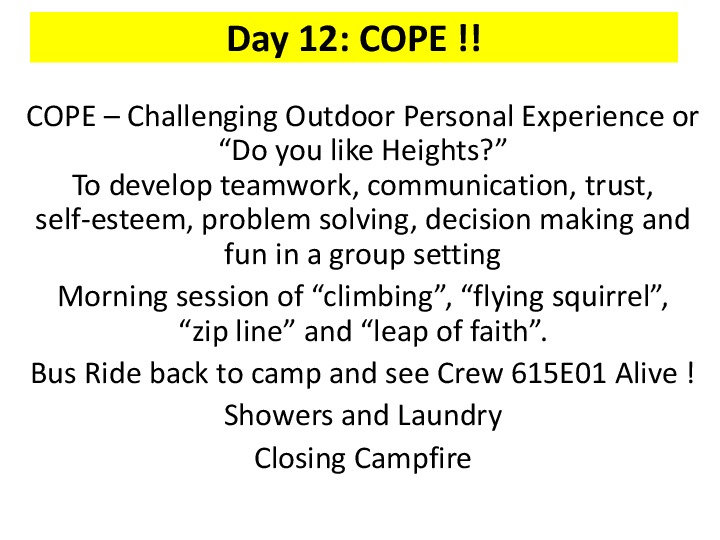 Day 12: COPE !!

COPE – Challenging Outdoor Personal Experience or “Do you like Heights?”
To develop teamwork, communication, trust, self-esteem, problem solving, decision making and fun in a group setting

Morning session of “climbing”, “flying squirrel”, “zip line” and “leap of faith”.

Bus Ride back to camp and see Crew 615E01 Alive !

Showers and Laundry

Closing Campfire